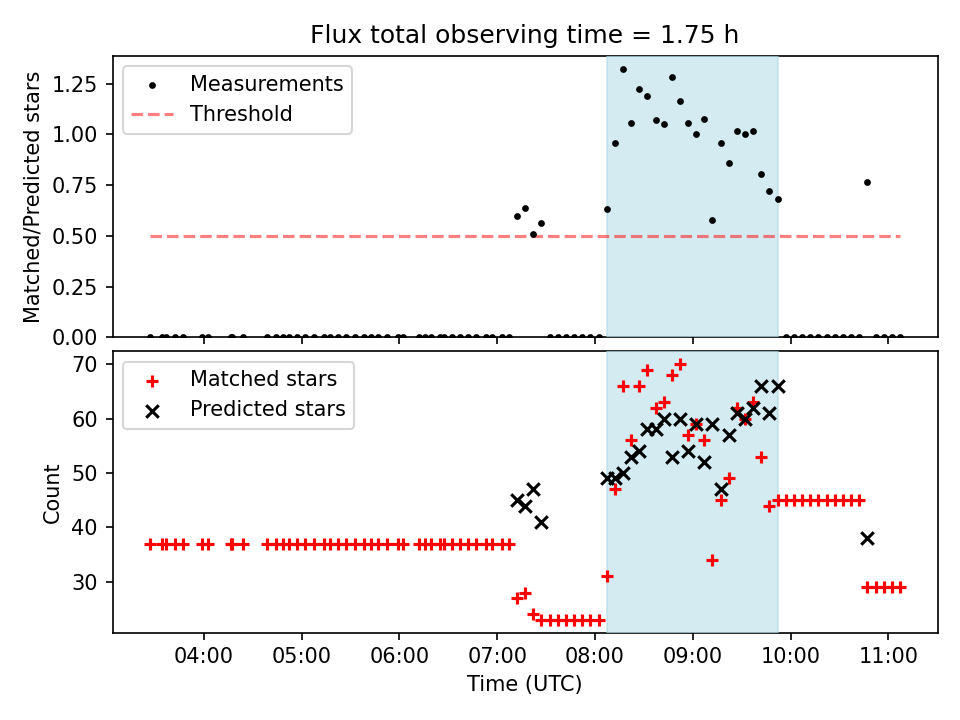 Flux total observing time = 1.75 h

Measurements
Threshold

Matched/Predicted stars

1.25
1.00
0.75
0.50
0.25
0.00

Matched stars
Predicted stars

Count

70
60
50
40
30

04:00
05:00
06:00
07:00
08:00
09:00
10:00
11:00

Time (UTC)